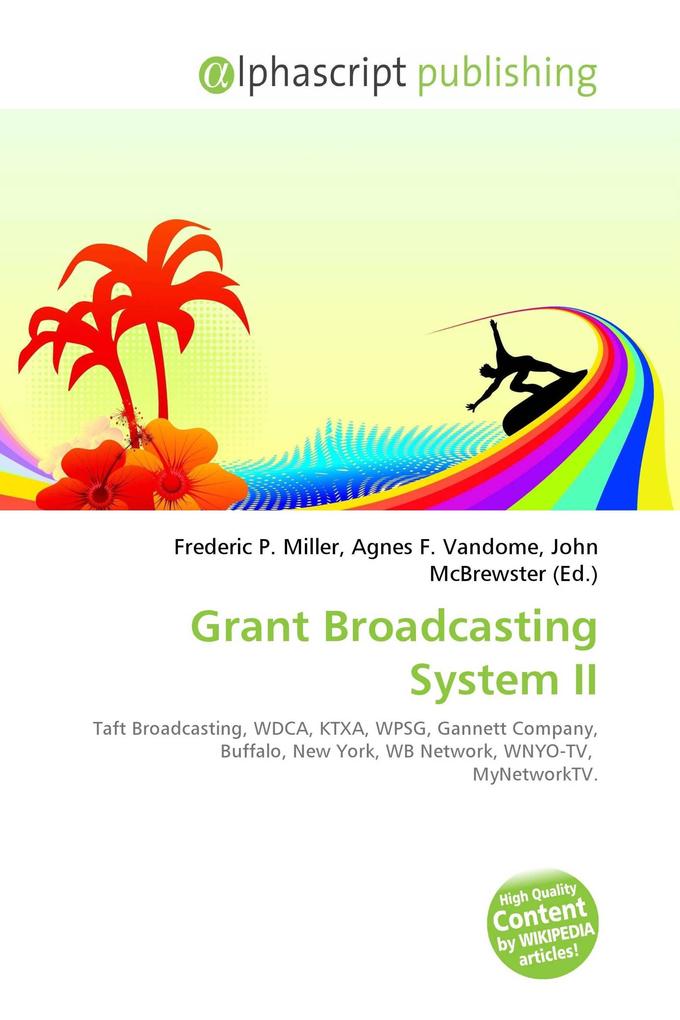 @lphascript publishing

Frederic P. Miller, Agnes F. Vandome, John McBrewster (Ed.)

Grant Broadcasting System II

Taft Broadcasting, WDCA, KTXA, WPSG, Gannett Company, Buffalo, New York, WB Network, WNYO-TV, MyNetworkTV.

High Quality Content by WIKIPEDIA articles!